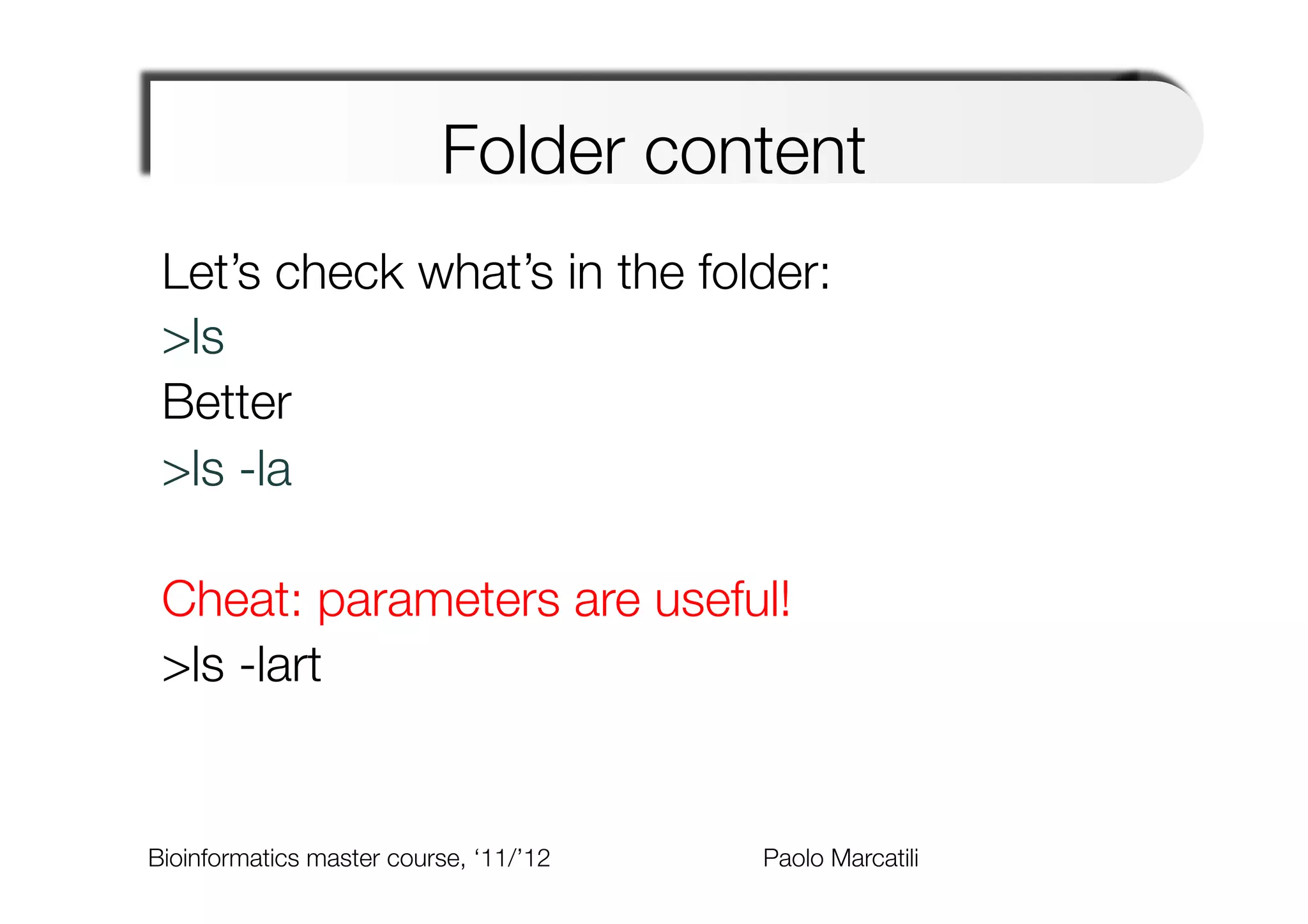 Folder content

Let’s check what’s in the folder:

>ls

Better

>ls -la

Cheat: parameters are useful!

>ls -lart

Bioinformatics master course, ‘11/’12

Paolo Marcatili